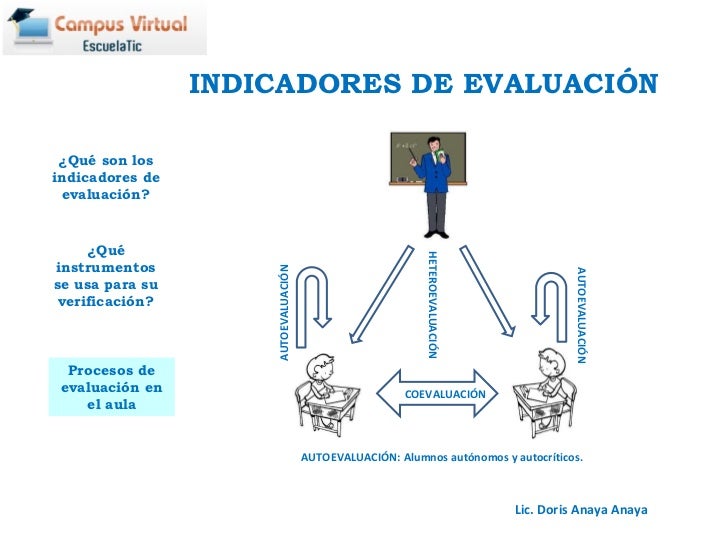 Campus Virtual
EscuelaTic

INDICADORES DE EVALUACIÓN

¿Qué son los indicadores de evaluación?

¿Qué instrumentos se usa para su verificación?

Procesos de evaluación en el aula

AUTOEVALUACIÓN

HETEROEVALUACIÓN

AUTOEVALUACIÓN

COEVALUACIÓN

AUTOEVALUACIÓN: Alumnos autónomos y autocríticos.

Lic. Doris Anaya Anaya